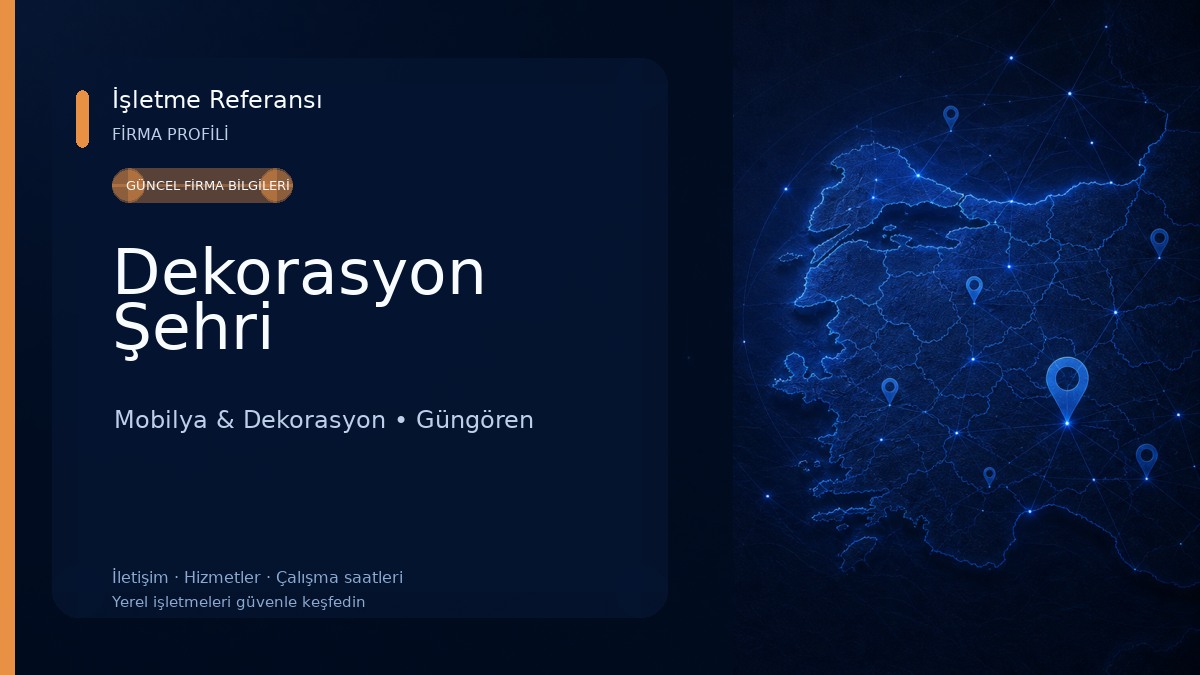 İşletme Referansı
FİRMA PROFİLİ

GÜNCEL FİRMA BİLGİLERİ

Dekorasyon Şehri

Mobilya & Dekorasyon • Güngören

İletişim · Hizmetler · Çalışma saatleri
Yerel işletmeleri güvenle keşfedin